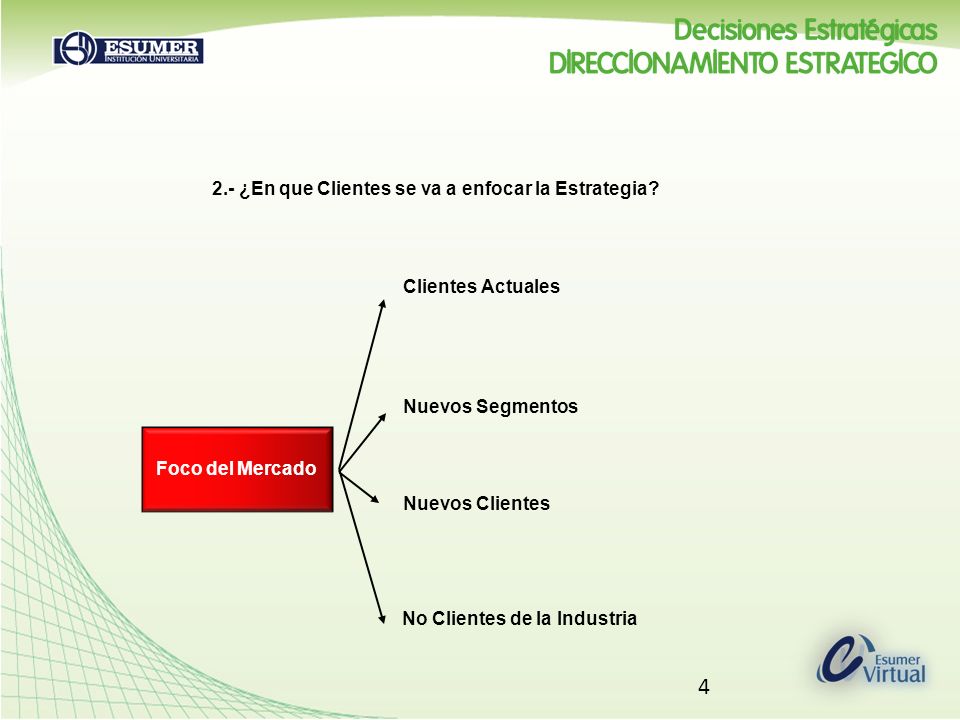 ESUMER
INSTITUCIÓN UNIVERSITARIA

Decisiones Estratégicas
DIRECCIONAMIENTO ESTRATEGICO

2.- ¿En que Clientes se va a enfocar la Estrategia?

Foco del Mercado

Clientes Actuales

Nuevos Segmentos

Nuevos Clientes

No Clientes de la Industria

4

Esumer Virtual